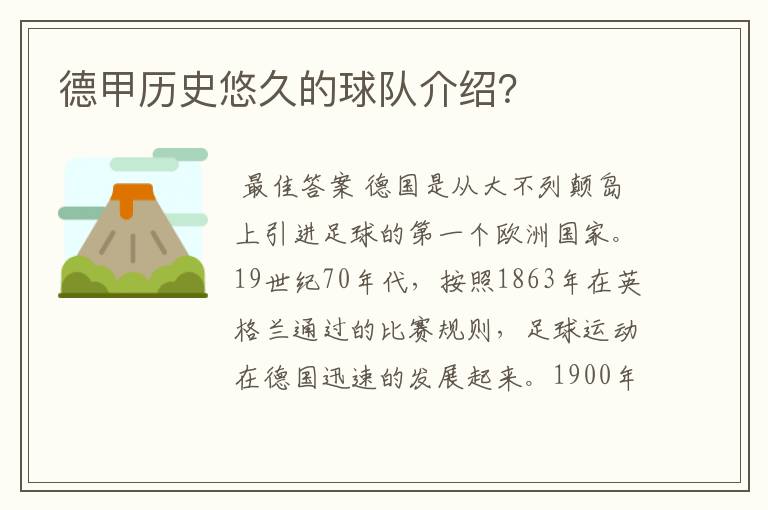 德甲历史悠久的球队介绍？

最佳答案 德国是从大不列颠岛上引进足球的第一个欧洲国家。19世纪70年代，按照1863年在英格兰通过的比赛规则，足球运动在德国迅速的发展起来。1900年